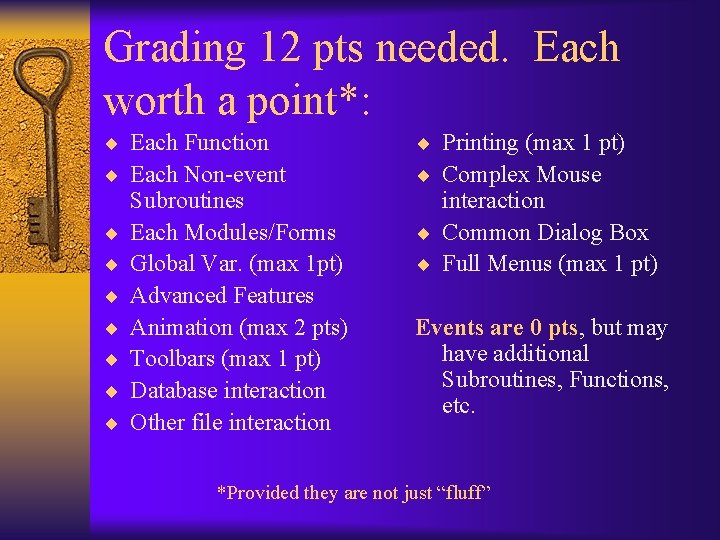 Grading 12 pts needed. Each worth a point*:

◆ Each Function
◆ Each Non-event Subroutines
◆ Each Modules/Forms
◆ Global Var. (max 1pt)
◆ Advanced Features
◆ Animation (max 2 pts)
◆ Toolbars (max 1 pt)
◆ Database interaction
◆ Other file interaction

◆ Printing (max 1 pt)
◆ Complex Mouse interaction
◆ Common Dialog Box
◆ Full Menus (max 1 pt)

Events are 0 pts, but may have additional Subroutines, Functions, etc.

*Provided they are not just “fluff”